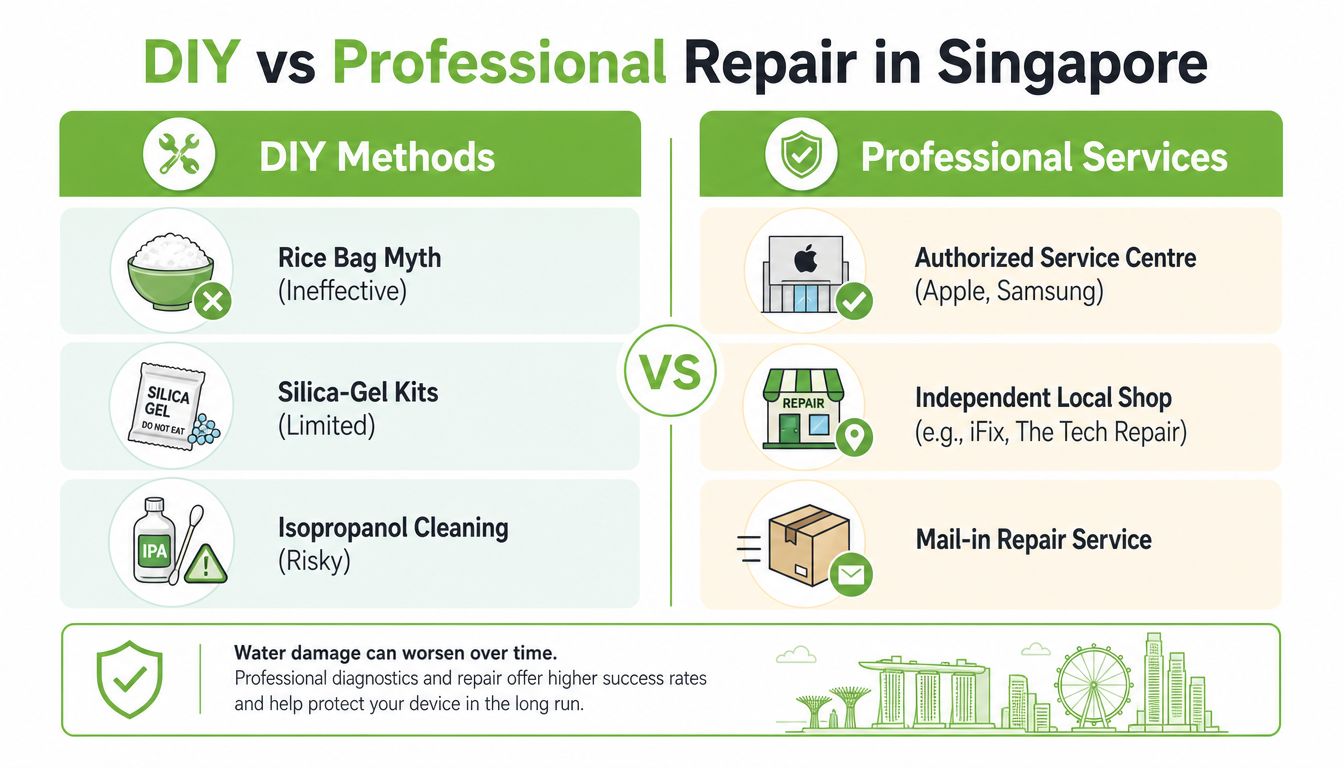 DIY vs Professional Repair in Singapore

DIY Methods

Rice Bag Myth
(Ineffective)

SILICA GEL DO NOT EAT

Silica-Gel Kits
(Limited)

IPA

Isopropanol Cleaning
(Risky)

VS

Professional Services

Authorized Service Centre
(Apple, Samsung)

REPAIR

Independent Local Shop
(e.g., iFix, The Tech Repair)

Mail-in Repair Service

Water damage can worsen over time.
Professional diagnostics and repair offer higher success rates and help protect your device in the long run.